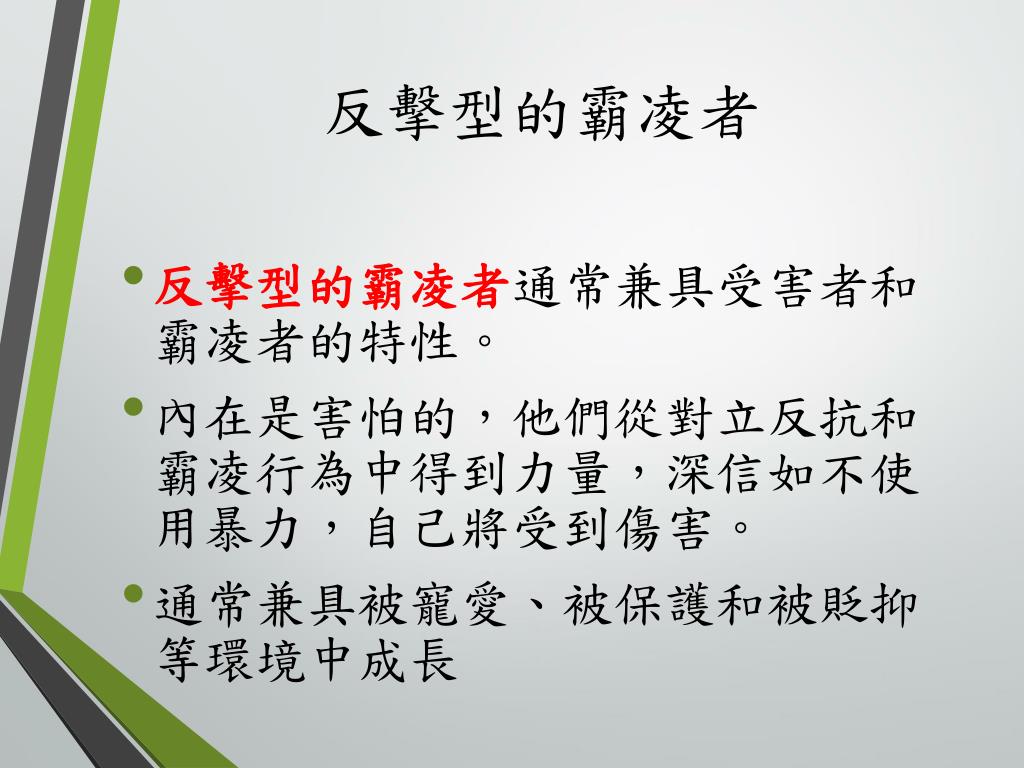 反擊型的霸凌者

• 反擊型的霸凌者通常兼具受害者和霸凌者的特性。

• 內在是害怕的，他們從對立反抗和霸凌行為中得到力量，深信如不使用暴力，自己將受到傷害。

• 通常兼具被寵愛、被保護和被貶抑等環境中成長